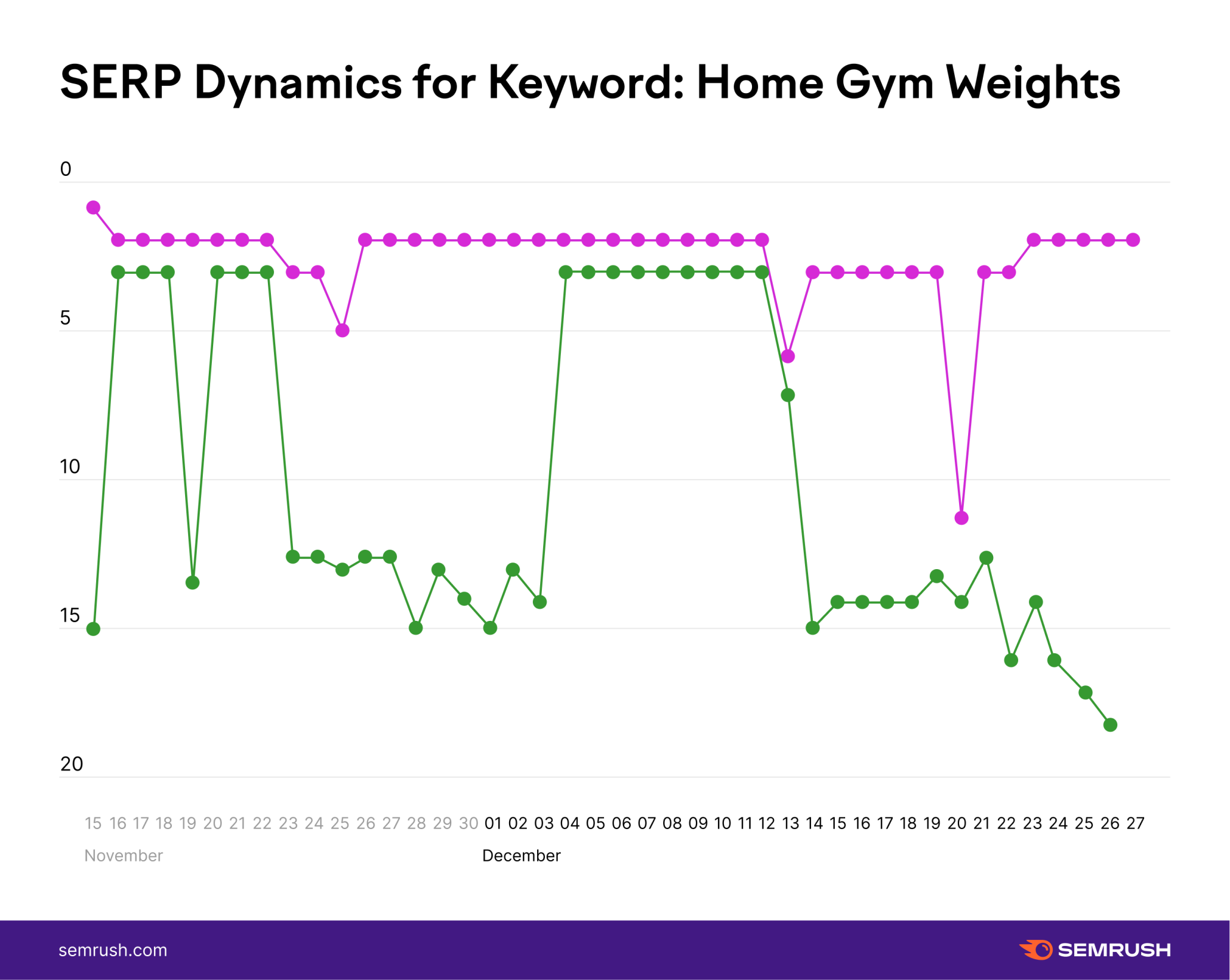 SERP Dynamics for Keyword: Home Gym Weights

0
5
10
15
20

15 16 17 18 19 20 21 22 23 24 25 26 27 28 29 30 01 02 03 04 05 06 07 08 09 10 11 12 13 14 15 16 17 18 19 20 21 22 23 24 25 26 27
November
December

semrush.com
SEMRUSH